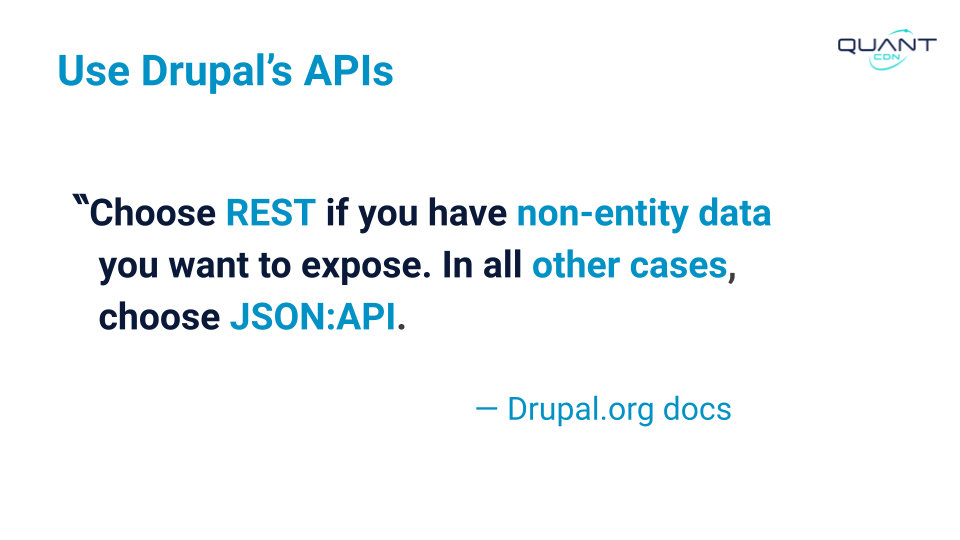 Use Drupal's APIs

QUANT CDN

"Choose REST if you have non-entity data you want to expose. In all other cases, choose JSON:API.

— Drupal.org docs